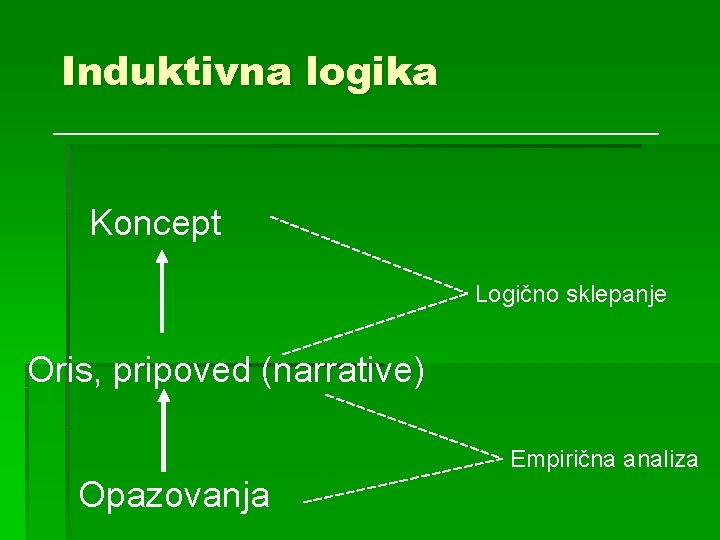 Induktivna logika

Koncept

Logično sklepanje

Oris, pripoved (narrative)

Empirična analiza

Opazovanja